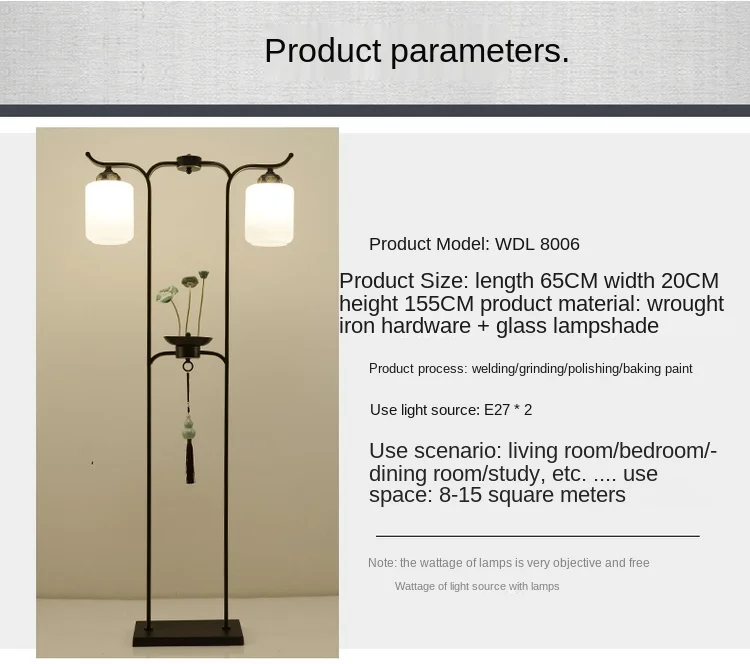 Product parameters.

Product Model: WDL 8006

Product Size: length 65CM width 20CM height 155CM product material: wrought iron hardware + glass lampshade

Product process: welding/grinding/polishing/baking paint

Use light source: E27 * 2

Use scenario: living room/bedroom/-dining room/study, etc. .... use space: 8-15 square meters

Note: the wattage of lamps is very objective and free

Wattage of light source with lamps